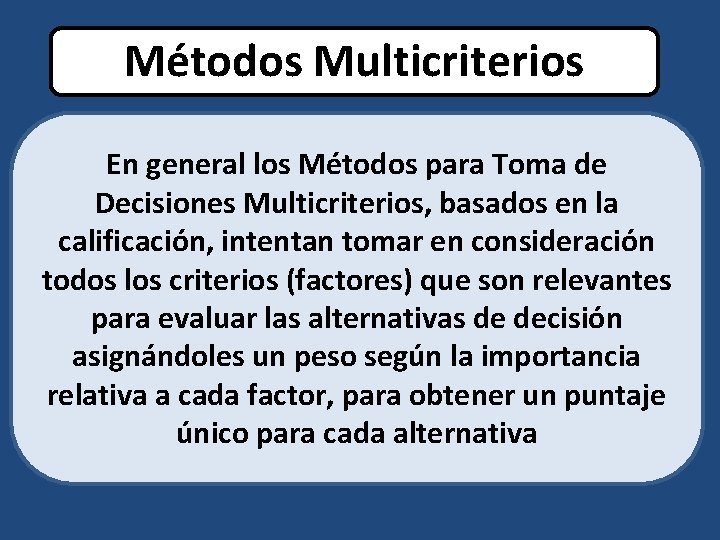 Métodos Multicriterios

En general los Métodos para Toma de Decisiones Multicriterios, basados en la calificación, intentan tomar en consideración todos los criterios (factores) que son relevantes para evaluar las alternativas de decisión asignándoles un peso según la importancia relativa a cada factor, para obtener un puntaje único para cada alternativa